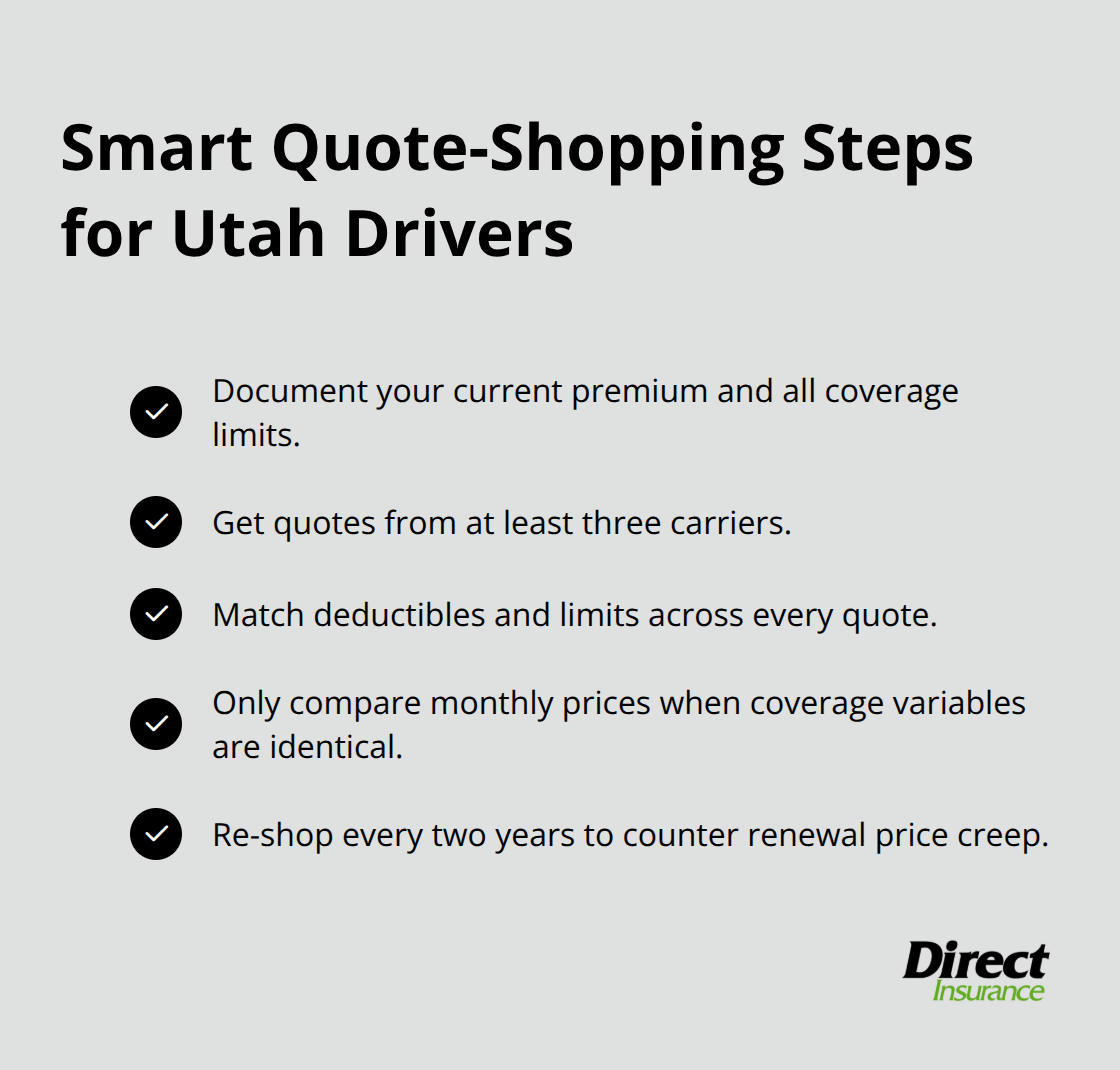 Smart Quote-Shopping Steps for Utah Drivers

Document your current premium and all coverage limits.

Get quotes from at least three carriers.

Match deductibles and limits across every quote.

Only compare monthly prices when coverage variables are identical.

Re-shop every two years to counter renewal price creep.

Direct
Insurance